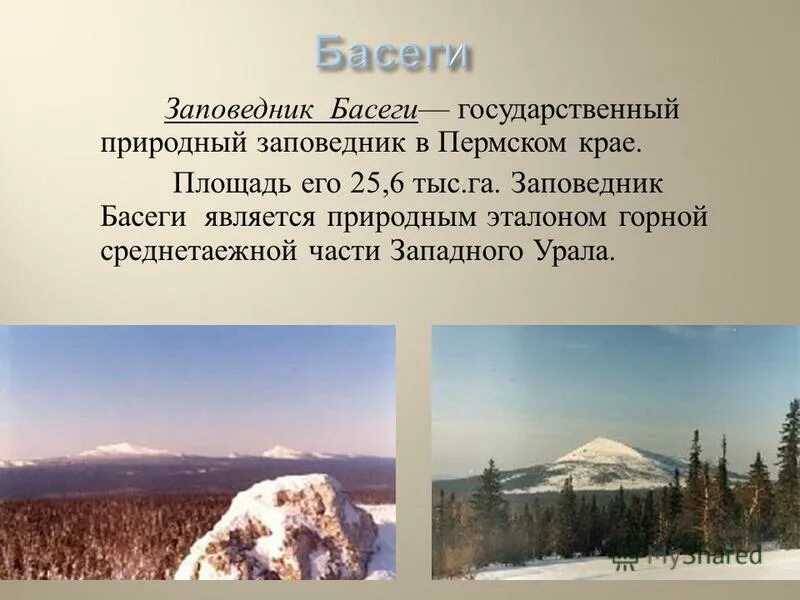 Басеги

Заповедник Басеги— государственный природный заповедник в Пермском крае.

Площадь его 25,6 тыс.га. Заповедник Басеги является природным эталоном горной среднетаежной части Западного Урала.

MyShared